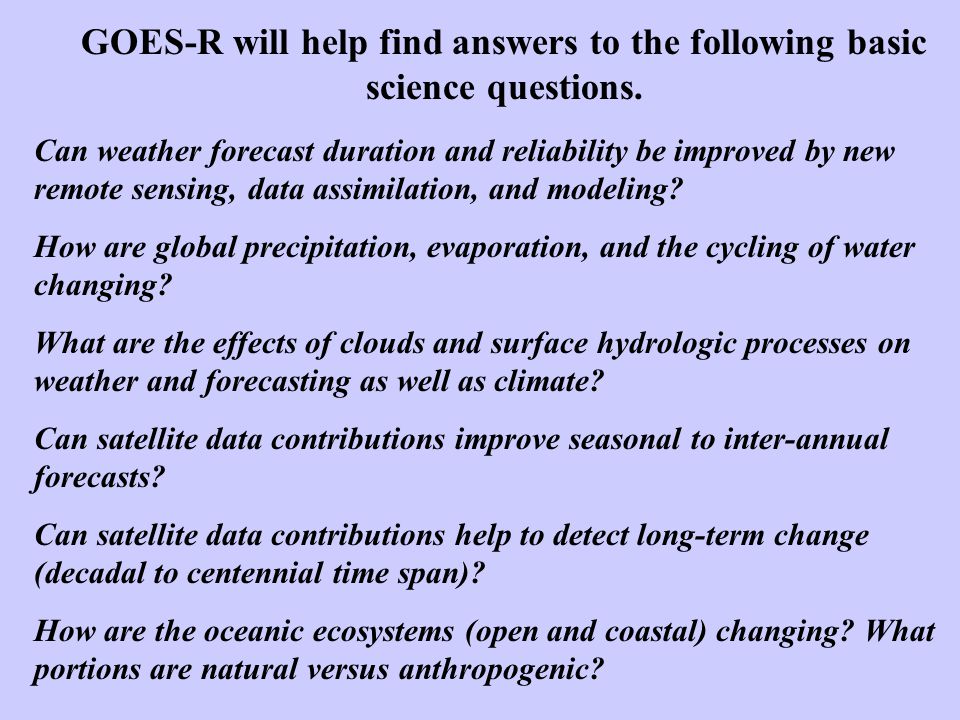 GOES-R will help find answers to the following basic science questions.

Can weather forecast duration and reliability be improved by new remote sensing, data assimilation, and modeling?

How are global precipitation, evaporation, and the cycling of water changing?

What are the effects of clouds and surface hydrologic processes on weather and forecasting as well as climate?

Can satellite data contributions improve seasonal to inter-annual forecasts?

Can satellite data contributions help to detect long-term change (decadal to centennial time span)?

How are the oceanic ecosystems (open and coastal) changing? What portions are natural versus anthropogenic?